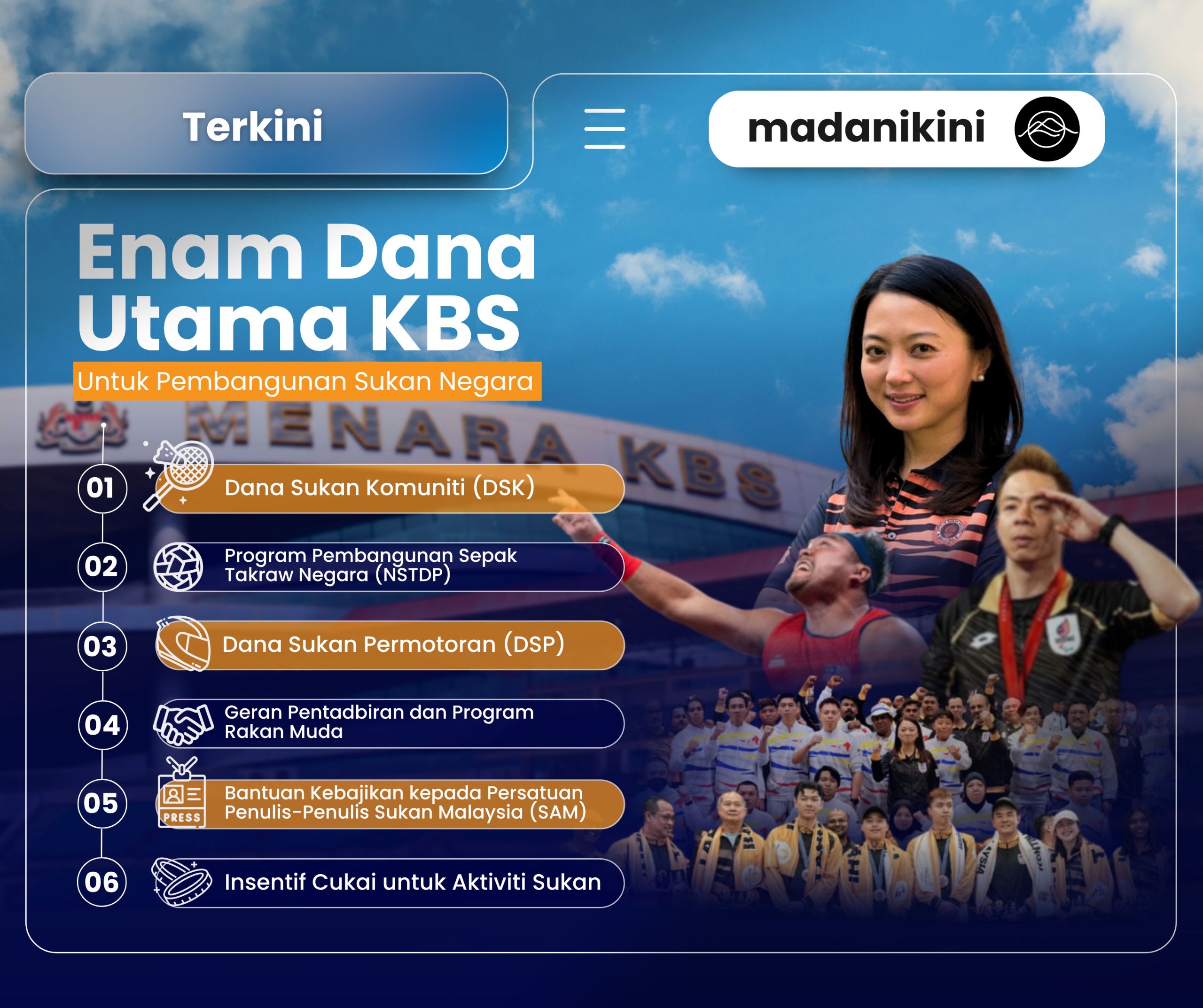 Terkini

madanikini

Enam Dana Utama KBS

Untuk Pembangunan Sukan Negara

MENARA KBS

01 Dana Sukan Komuniti (DSK)

02 Program Pembangunan Sepak Takraw Negara (NSTDP)

03 Dana Sukan Permotoran (DSP)

04 Geran Pentadbiran dan Program Rakan Muda

05 PRESS Bantuan Kebajikan kepada Persatuan Penulis-Penulis Sukan Malaysia (SAM)

06 Insentif Cukai untuk Aktiviti Sukan